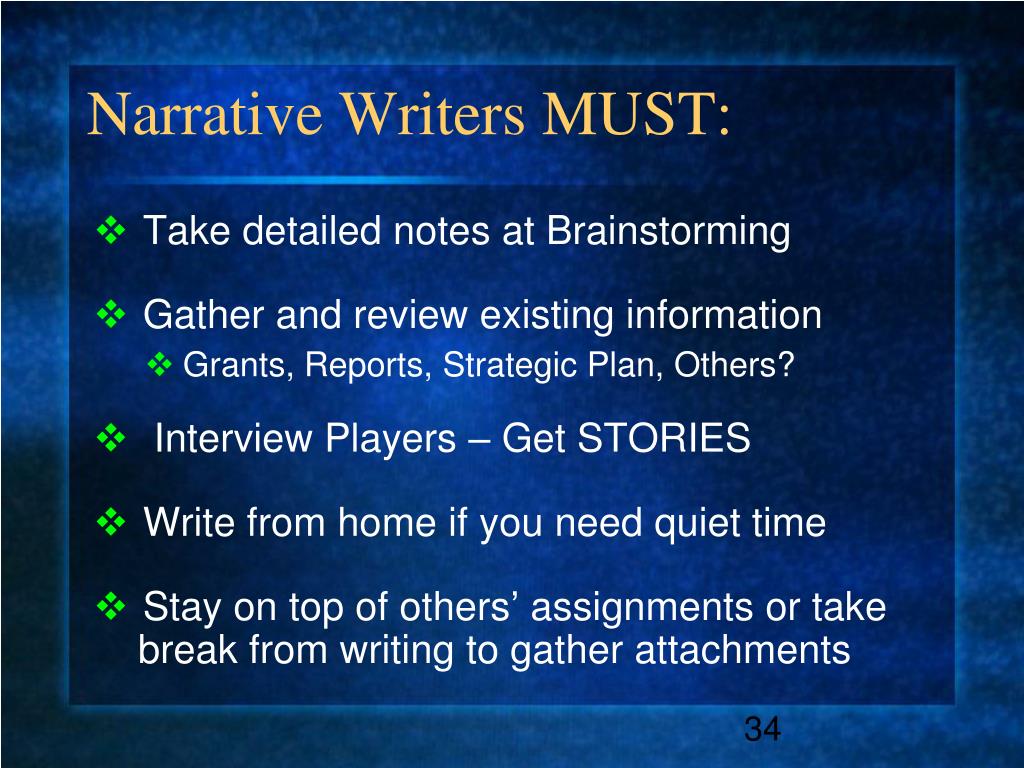 Narrative Writers MUST:

❖ Take detailed notes at Brainstorming

❖ Gather and review existing information

❖ Grants, Reports, Strategic Plan, Others?

❖ Interview Players – Get STORIES

❖ Write from home if you need quiet time

❖ Stay on top of others’ assignments or take break from writing to gather attachments

34